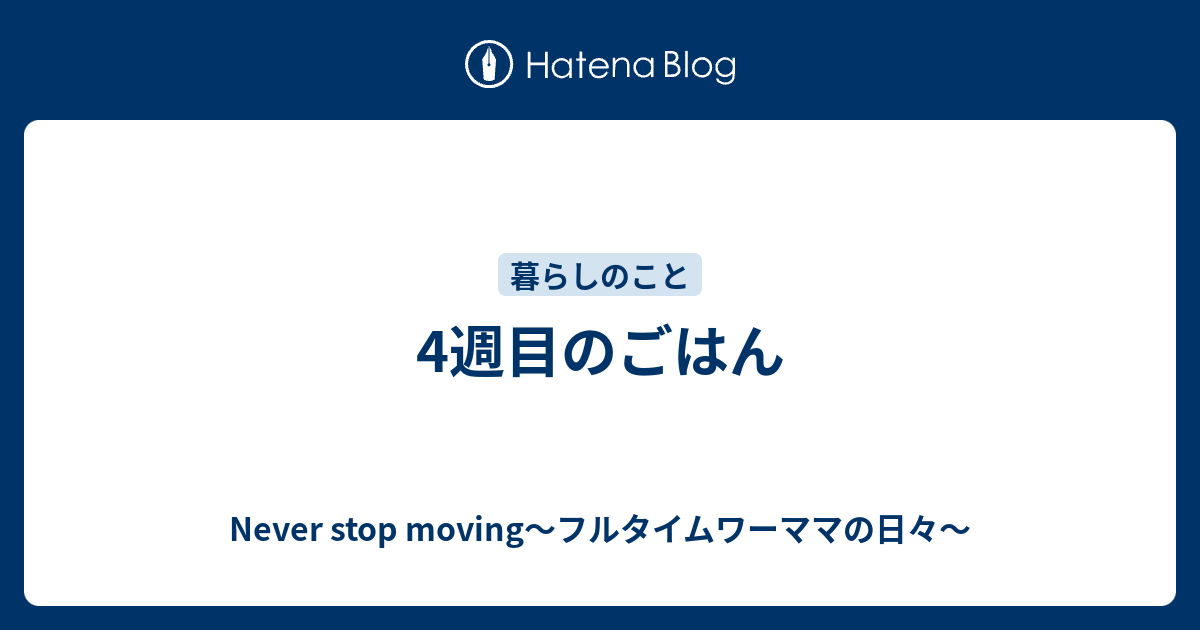 Hatena Blog

暮らしのこと

4週目のごはん

Never stop moving〜フルタイムワーママの日々〜